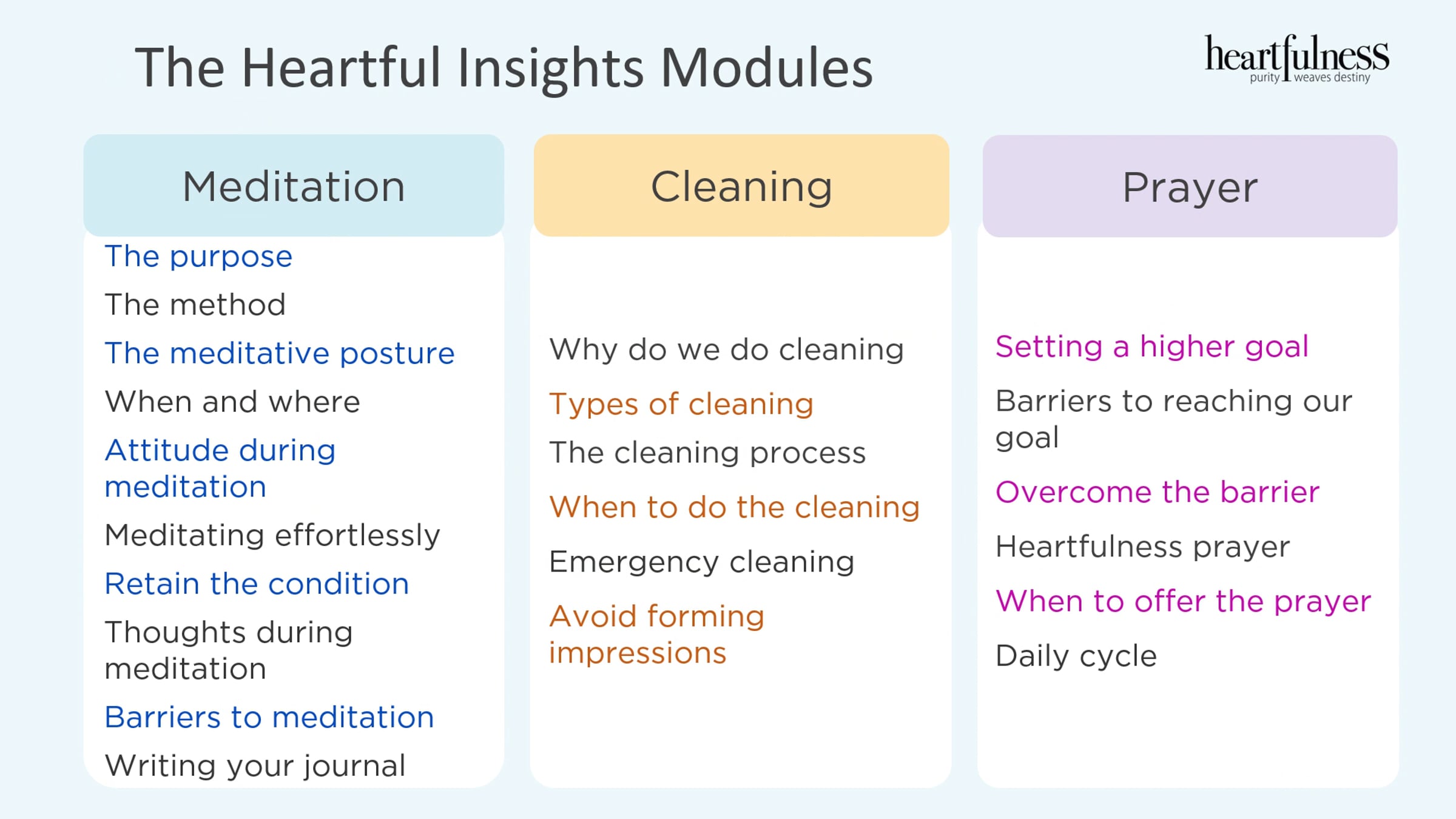 The Heartful Insights Modules

heartfulness
purity weaves destiny

Meditation

The purpose

The method

The meditative posture

When and where

Attitude during meditation

Meditating effortlessly

Retain the condition

Thoughts during meditation

Barriers to meditation

Writing your journal

Cleaning

Why do we do cleaning

Types of cleaning

The cleaning process

When to do the cleaning

Emergency cleaning

Avoid forming impressions

Prayer

Setting a higher goal

Barriers to reaching our goal

Overcome the barrier

Heartfulness prayer

When to offer the prayer

Daily cycle